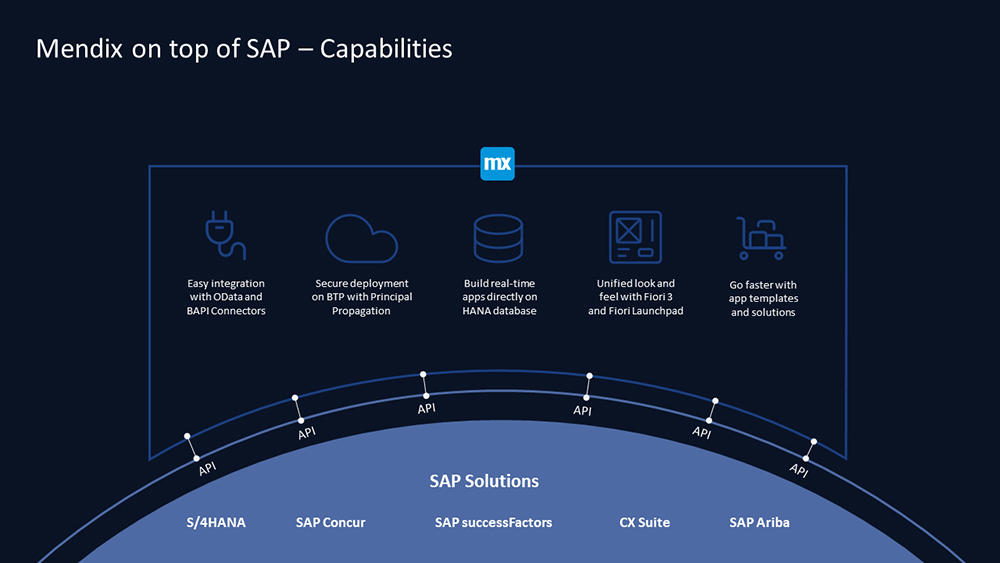 Mendix on top of SAP – Capabilities

mx

Easy integration with OData and BAPI Connectors

Secure deployment on BTP with Principal Propagation

Build real-time apps directly on HANA database

Unified look and feel with Fiori 3 and Fiori Launchpad

Go faster with app templates and solutions

API

API

API

API

API

API

SAP Solutions

S/4HANA

SAP Concur

SAP successFactors

CX Suite

SAP Ariba